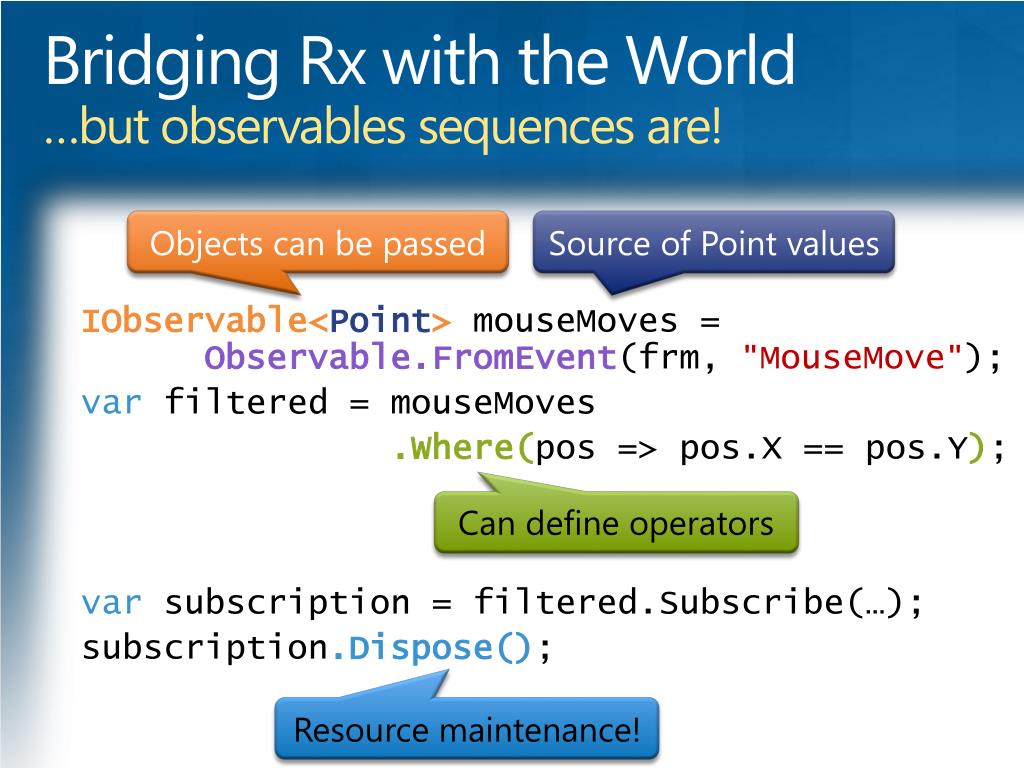 Bridging Rx with the World
…but observables sequences are!

Objects can be passed

Source of Point values

IObservable<Point> mouseMoves =
Observable.FromEvent(frm, "MouseMove");
var filtered = mouseMoves
.Where(pos => pos.X == pos.Y);

Can define operators

var subscription = filtered.Subscribe(…);
subscription.Dispose();

Resource maintenance!